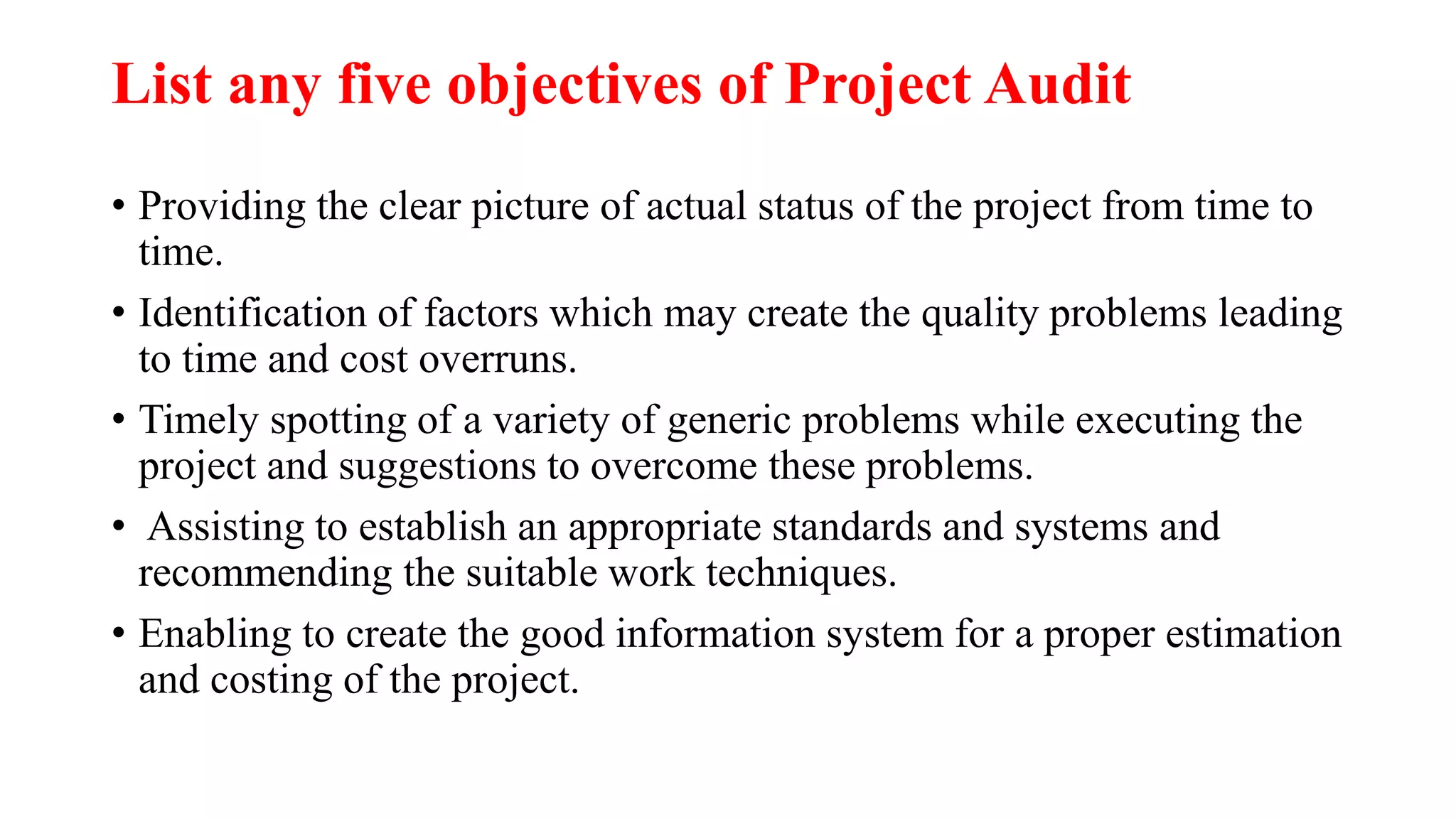 List any five objectives of Project Audit

• Providing the clear picture of actual status of the project from time to time.
• Identification of factors which may create the quality problems leading to time and cost overruns.
• Timely spotting of a variety of generic problems while executing the project and suggestions to overcome these problems.
• Assisting to establish an appropriate standards and systems and recommending the suitable work techniques.
• Enabling to create the good information system for a proper estimation and costing of the project.